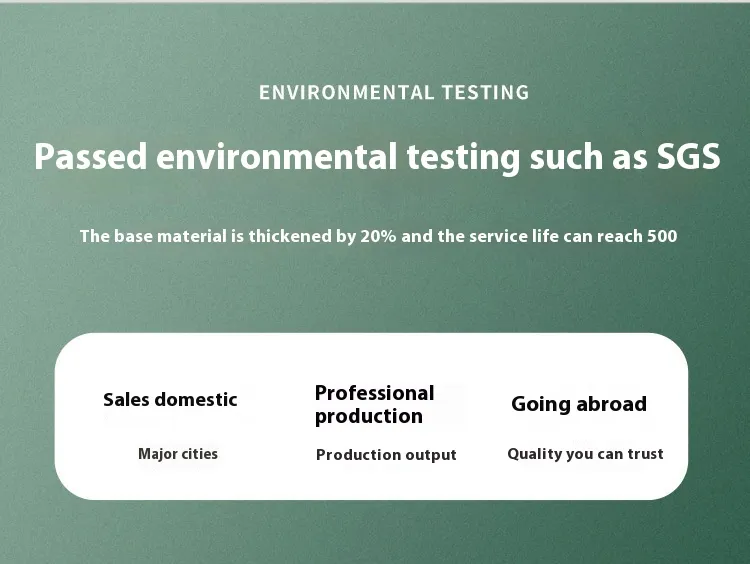 ENVIRONMENTAL TESTING

Passed environmental testing such as SGS

The base material is thickened by 20% and the service life can reach 500

Sales domestic

Major cities

Professional production

Production output

Going abroad

Quality you can trust